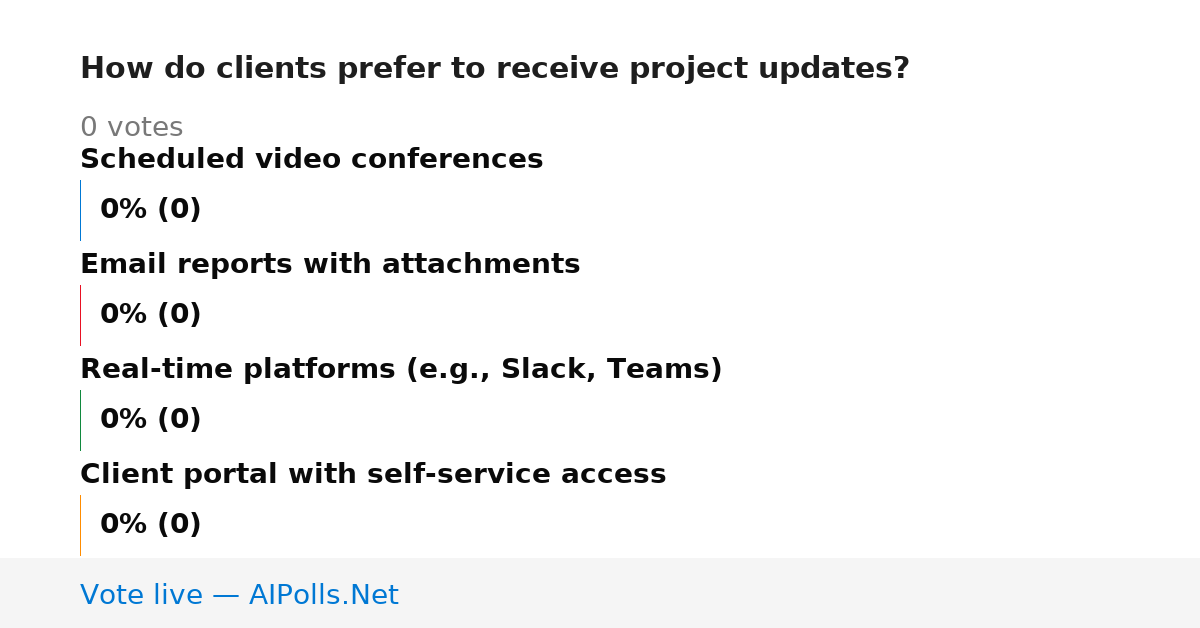 How do clients prefer to receive project updates?

0 votes

Scheduled video conferences

0% (0)

Email reports with attachments

0% (0)

Real-time platforms (e.g., Slack, Teams)

0% (0)

Client portal with self-service access

0% (0)

Vote live — AIPolls.Net